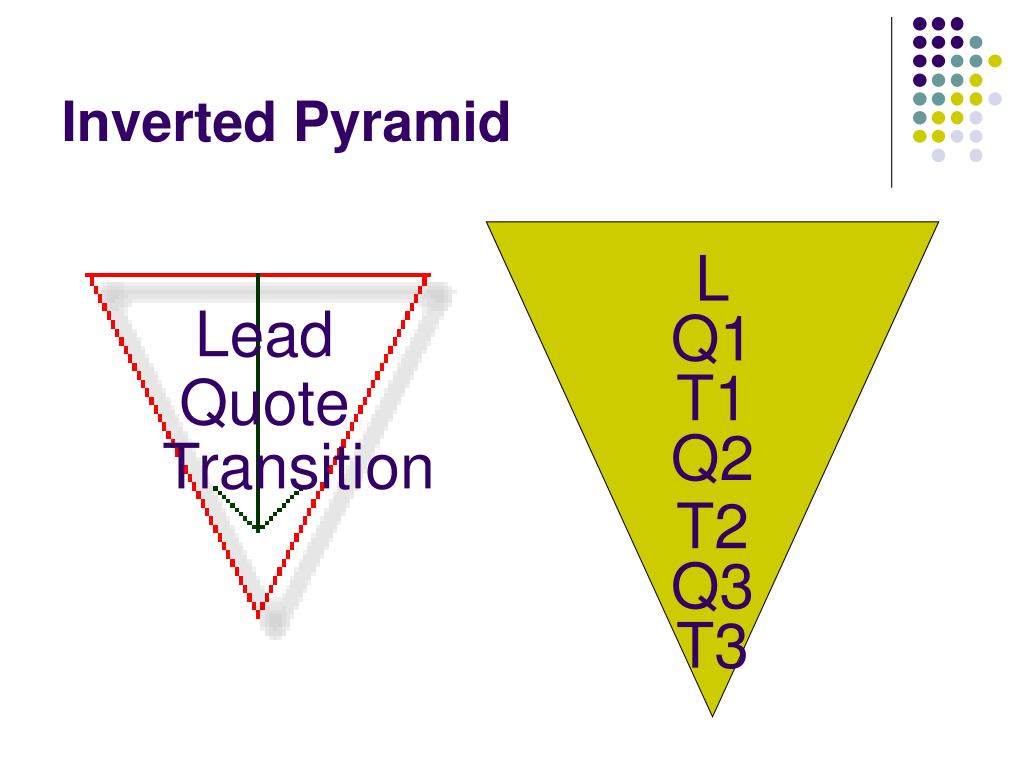 Inverted Pyramid

Lead
Quote
Transition

L
Q1
T1
Q2
T2
Q3
T3